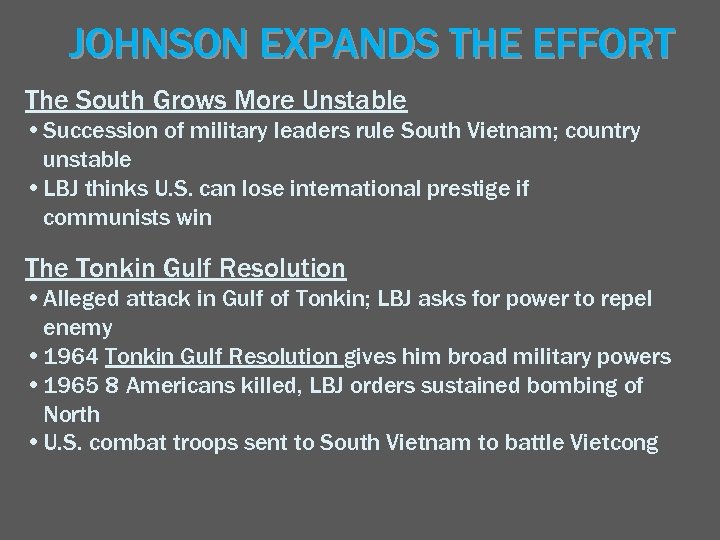 JOHNSON EXPANDS THE EFFORT

The South Grows More Unstable

• Succession of military leaders rule South Vietnam; country unstable
• LBJ thinks U.S. can lose international prestige if communists win

The Tonkin Gulf Resolution

• Alleged attack in Gulf of Tonkin; LBJ asks for power to repel enemy
• 1964 Tonkin Gulf Resolution gives him broad military powers
• 1965 8 Americans killed, LBJ orders sustained bombing of North
• U.S. combat troops sent to South Vietnam to battle Vietcong